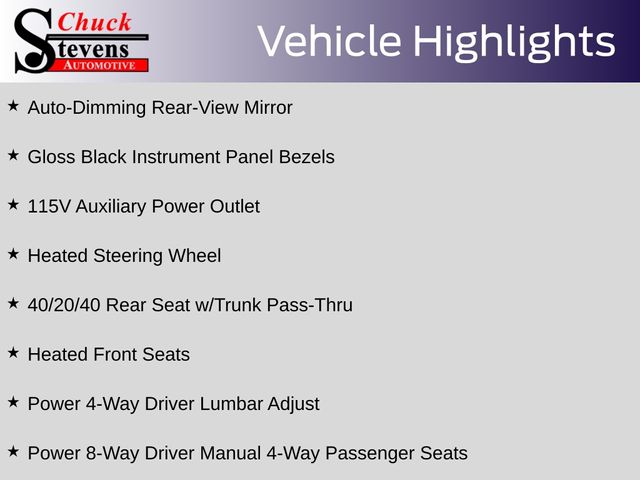 Chuck
Stevens
AUTOMOTIVE

Vehicle Highlights

★ Auto-Dimming Rear-View Mirror

★ Gloss Black Instrument Panel Bezels

★ 115V Auxiliary Power Outlet

★ Heated Steering Wheel

★ 40/20/40 Rear Seat w/Trunk Pass-Thru

★ Heated Front Seats

★ Power 4-Way Driver Lumbar Adjust

★ Power 8-Way Driver Manual 4-Way Passenger Seats